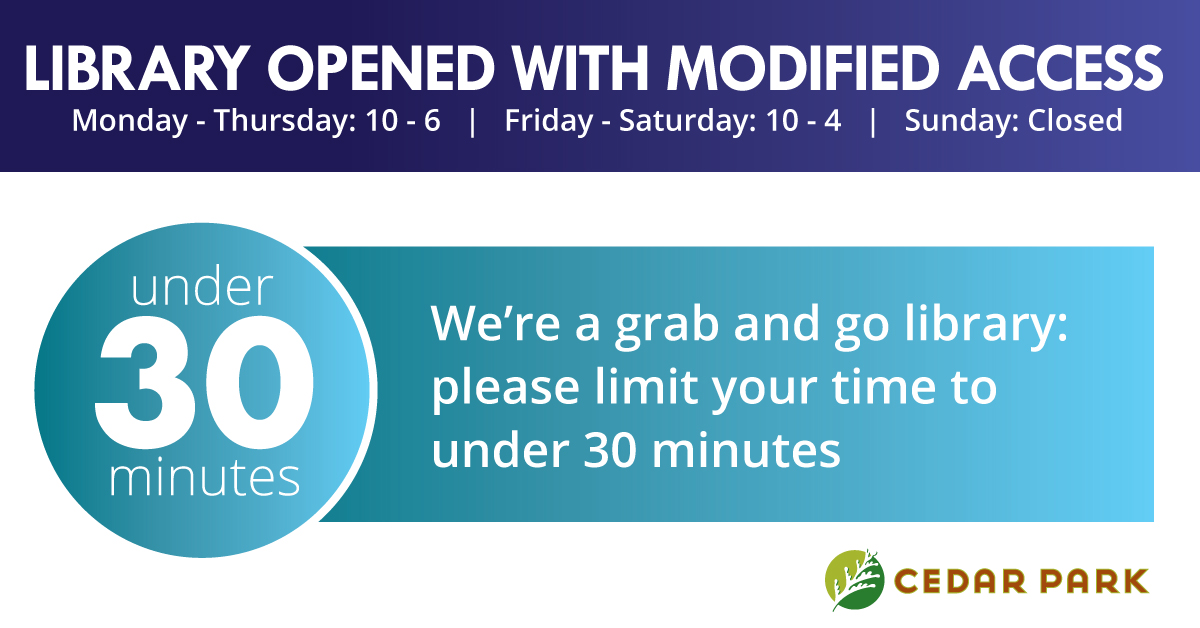 LIBRARY OPENED WITH MODIFIED ACCESS
Monday - Thursday: 10 - 6 | Friday - Saturday: 10 - 4 | Sunday: Closed

under
30
minutes

We're a grab and go library: please limit your time to under 30 minutes

CEDAR PARK